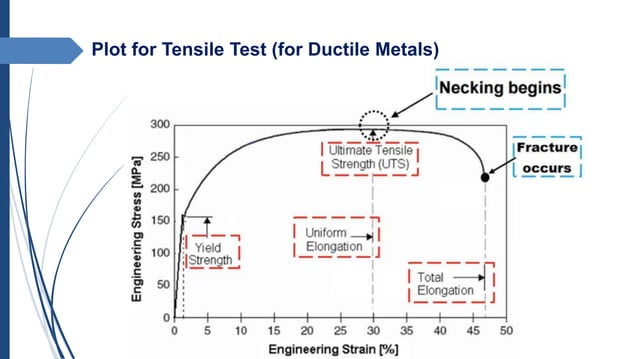 Plot for Tensile Test (for Ductile Metals)

Necking begins

Fracture occurs

Ultimate Tensile Strength (UTS)

Yield Strength

Uniform Elongation

Total Elongation

Engineering Stress [MPa]

300
250
200
150
100
50
0

0 5 10 15 20 25 30 35 40 45 50

Engineering Strain [%]